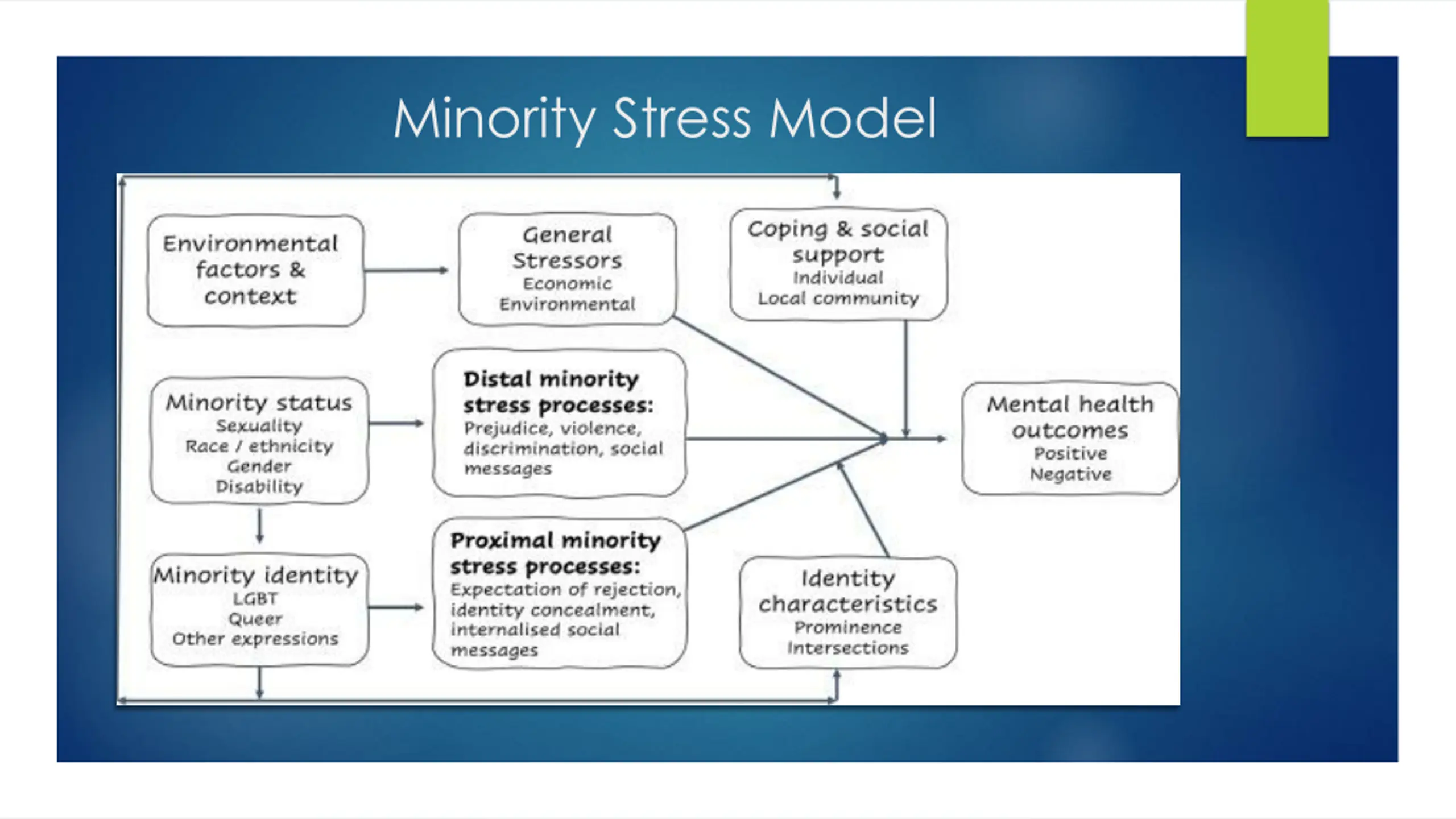 Minority Stress Model

Environmental factors & context

General Stressors
Economic
Environmental

Coping & social support
Individual
Local community

Minority status
Sexuality
Race / ethnicity
Gender
Disability

Distal minority stress processes:
Prejudice, violence, discrimination, social messages

Mental health outcomes
Positive
Negative

Minority identity
LGBT
Queer
Other expressions

Proximal minority stress processes:
Expectation of rejection, identity concealment, internalised social messages

Identity characteristics
Prominence
Intersections